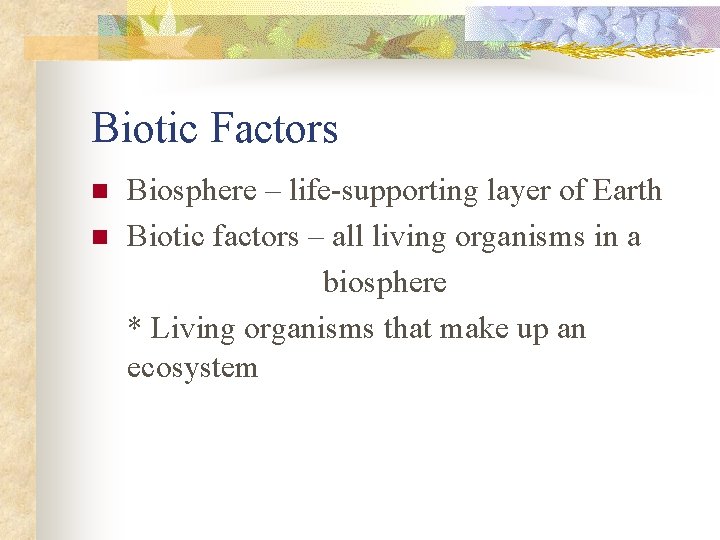 Biotic Factors

Biosphere – life-supporting layer of Earth

Biotic factors – all living organisms in a biosphere

* Living organisms that make up an ecosystem